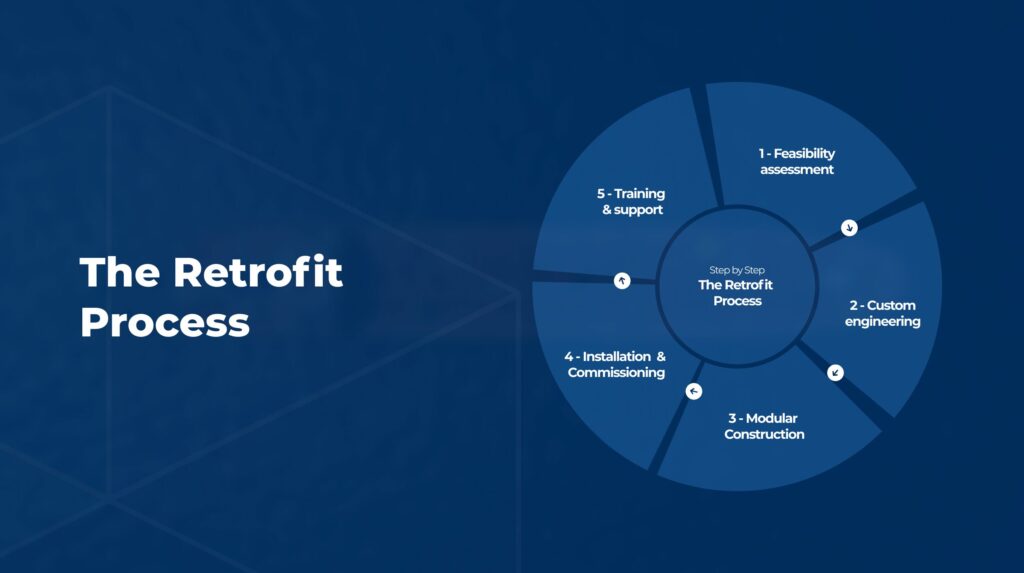 The Retrofit Process

Step by Step
The Retrofit Process

1 - Feasibility assessment

2 - Custom engineering

3 - Modular Construction

4 - Installation & Commissioning

5 - Training & support